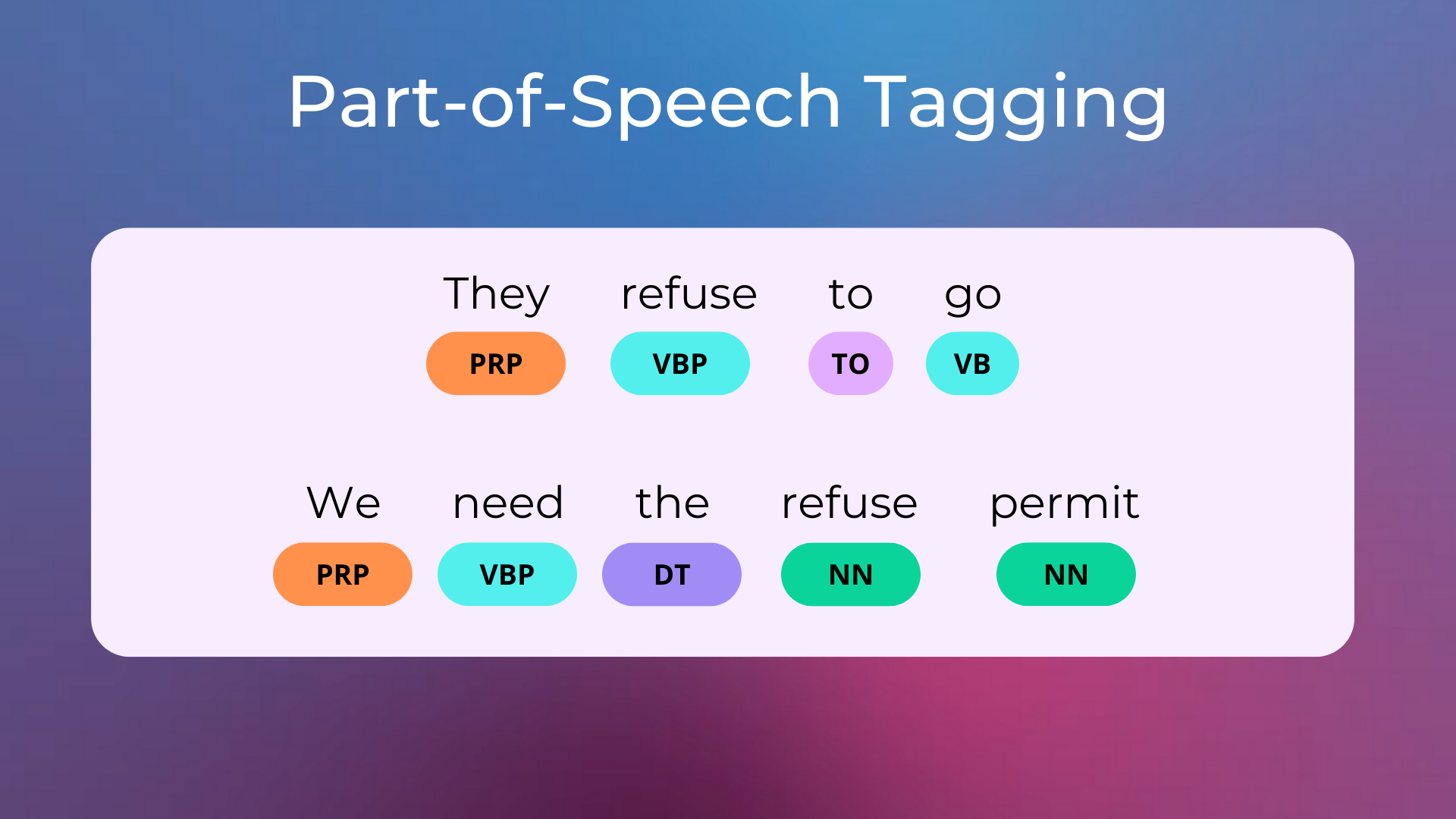 Part-of-Speech Tagging

They refuse to go
PRP VBP TO VB

We need the refuse permit
PRP VBP DT NN NN